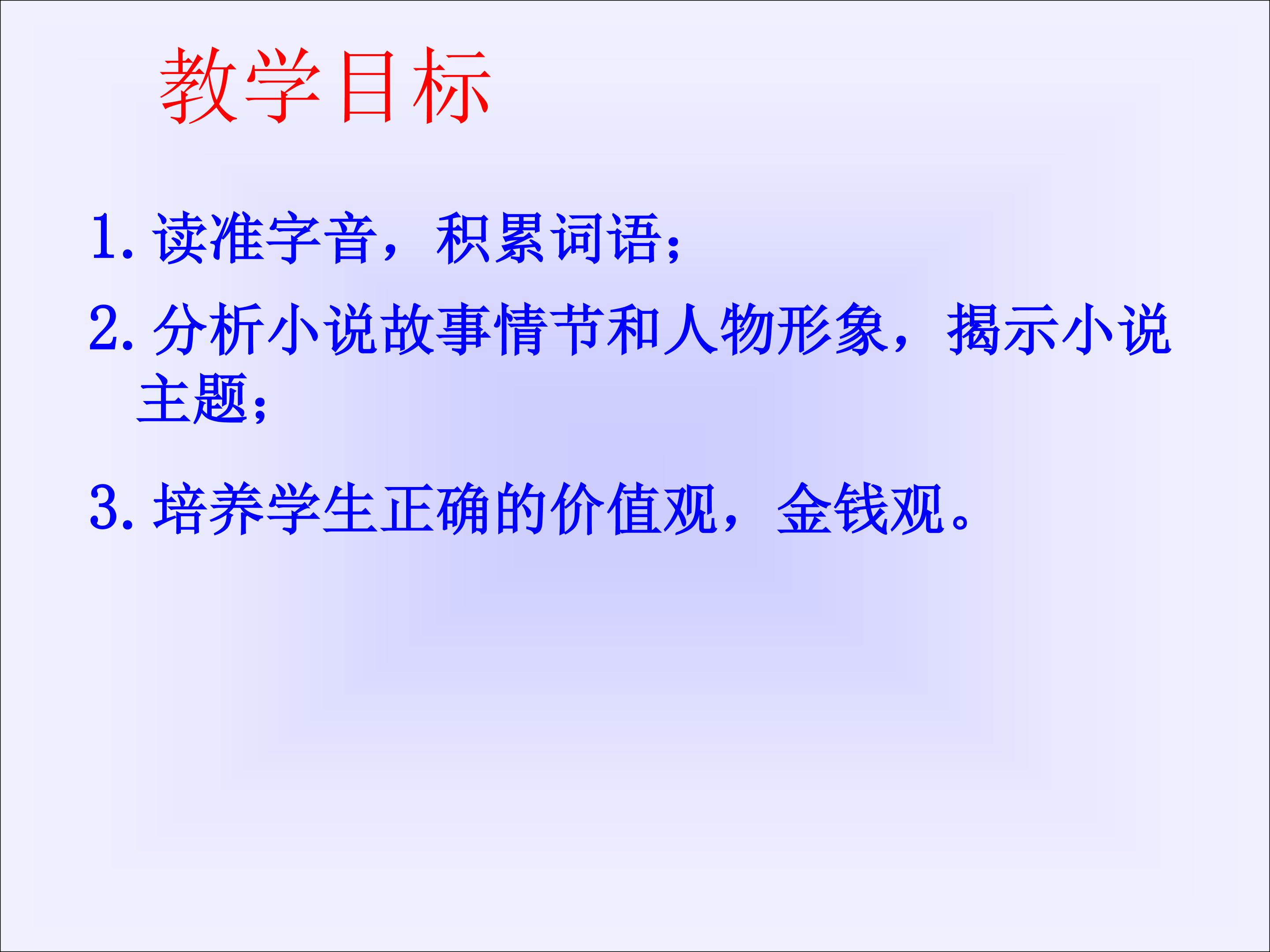 教学目标

1.读准字音，积累词语；

2.分析小说故事情节和人物形象，揭示小说主题；

3.培养学生正确的价值观，金钱观。